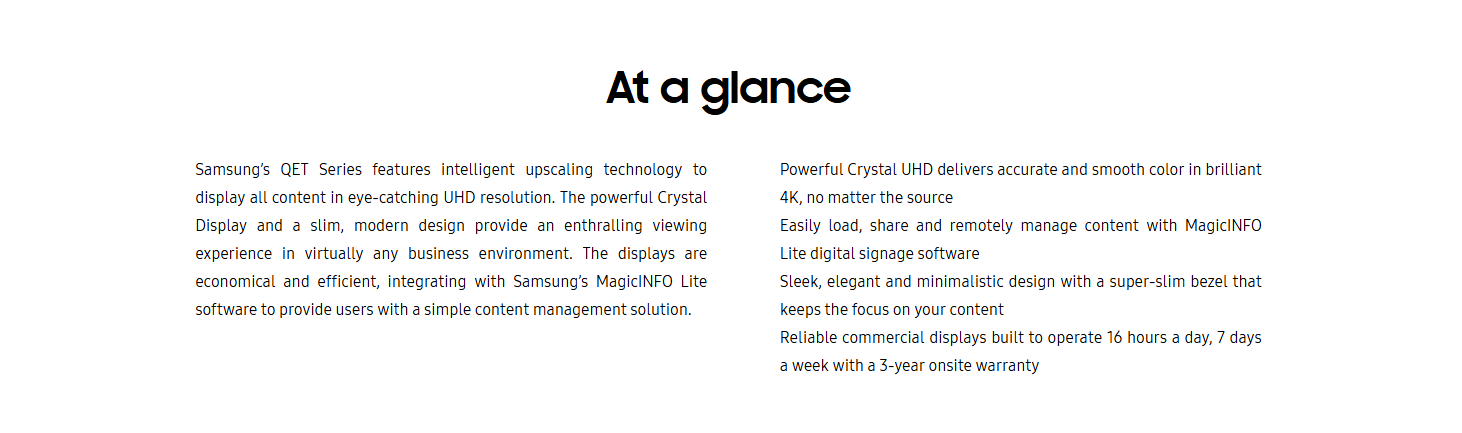 At a glance

Samsung's QET Series features intelligent upscaling technology to display all content in eye-catching UHD resolution. The powerful Crystal Display and a slim, modern design provide an enthralling viewing experience in virtually any business environment. The displays are economical and efficient, integrating with Samsung's MagicINFO Lite software to provide users with a simple content management solution.

Powerful Crystal UHD delivers accurate and smooth color in brilliant 4K, no matter the source
Easily load, share and remotely manage content with MagicINFO Lite digital signage software
Sleek, elegant and minimalistic design with a super-slim bezel that keeps the focus on your content
Reliable commercial displays built to operate 16 hours a day, 7 days a week with a 3-year onsite warranty